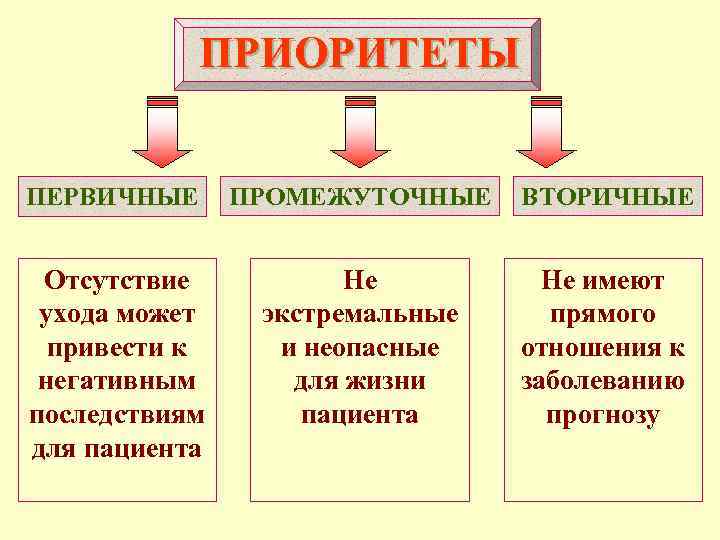 ПРИОРИТЕТЫ

ПЕРВИЧНЫЕ

ПРОМЕЖУТОЧНЫЕ

ВТОРИЧНЫЕ

Отсутствие ухода может привести к негативным последствиям для пациента

Не экстремальные и неопасные для жизни пациента

Не имеют прямого отношения к заболеванию прогнозу